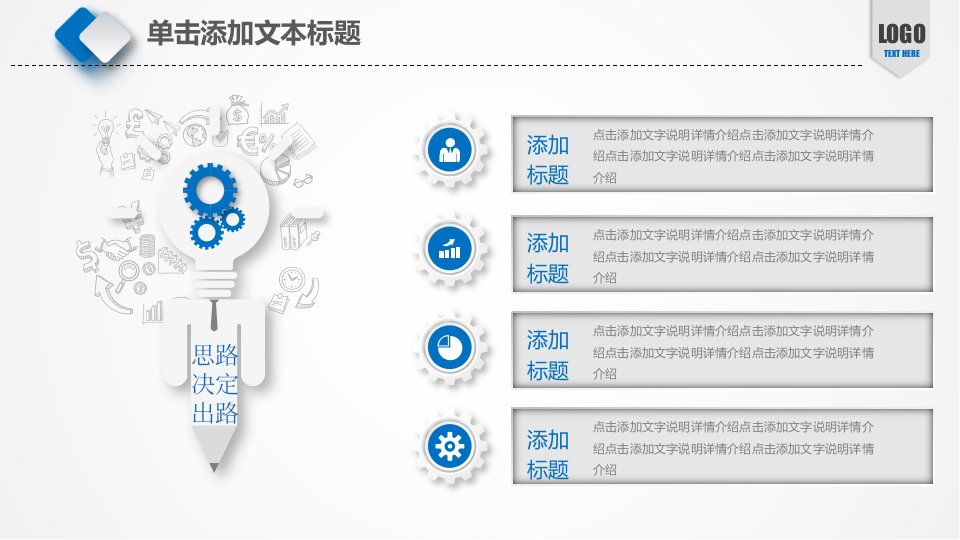 单击添加文本标题

LOGO
TEXT HERE

思路决定出路

添加标题
点击添加文字说明详情介绍点击添加文字说明详情介绍点击添加文字说明详情介绍点击添加文字说明详情介绍

添加标题
点击添加文字说明详情介绍点击添加文字说明详情介绍点击添加文字说明详情介绍点击添加文字说明详情介绍

添加标题
点击添加文字说明详情介绍点击添加文字说明详情介绍点击添加文字说明详情介绍点击添加文字说明详情介绍

添加标题
点击添加文字说明详情介绍点击添加文字说明详情介绍点击添加文字说明详情介绍点击添加文字说明详情介绍